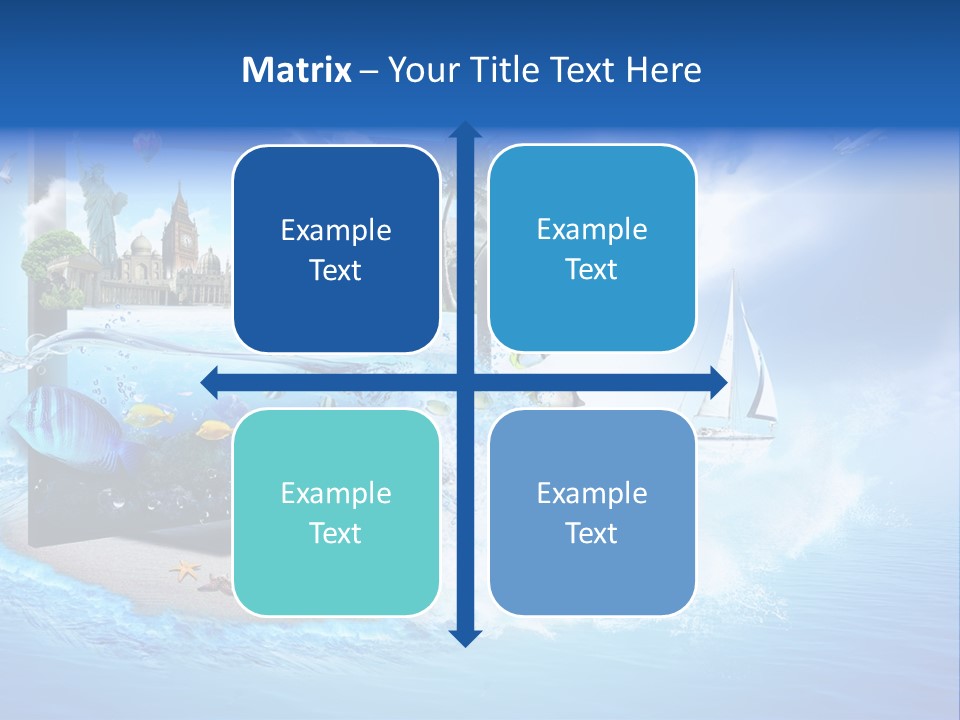 Matrix – Your Title Text Here

Example Text

Example Text

Example Text

Example Text